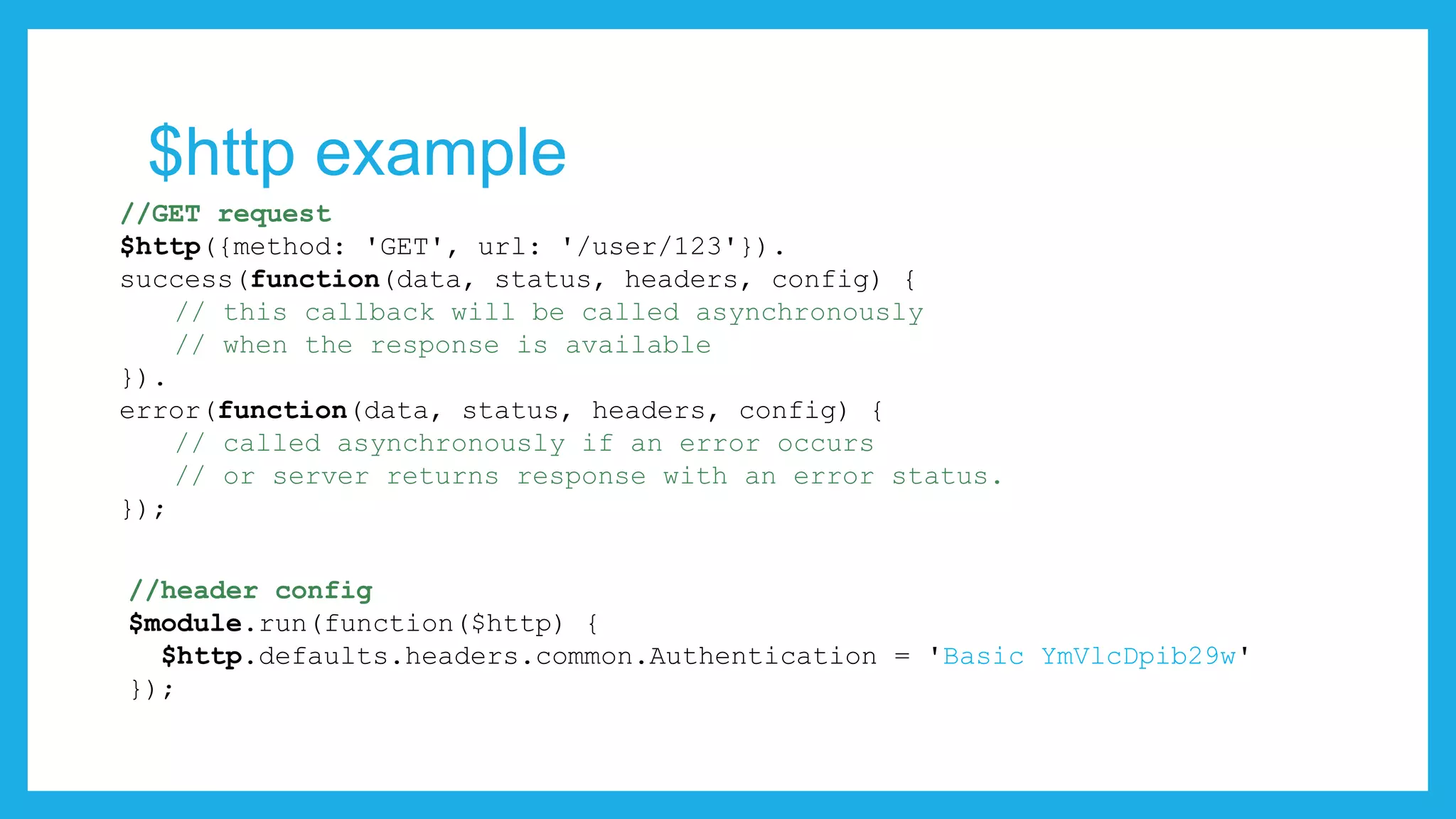 $http example

//GET request
$http({method: 'GET', url: '/user/123'}).
success(function(data, status, headers, config) {
    // this callback will be called asynchronously
    // when the response is available
}).
error(function(data, status, headers, config) {
    // called asynchronously if an error occurs
    // or server returns response with an error status.
});

//header config
$module.run(function($http) {
  $http.defaults.headers.common.Authentication = 'Basic YmVlcDpib29w'
});